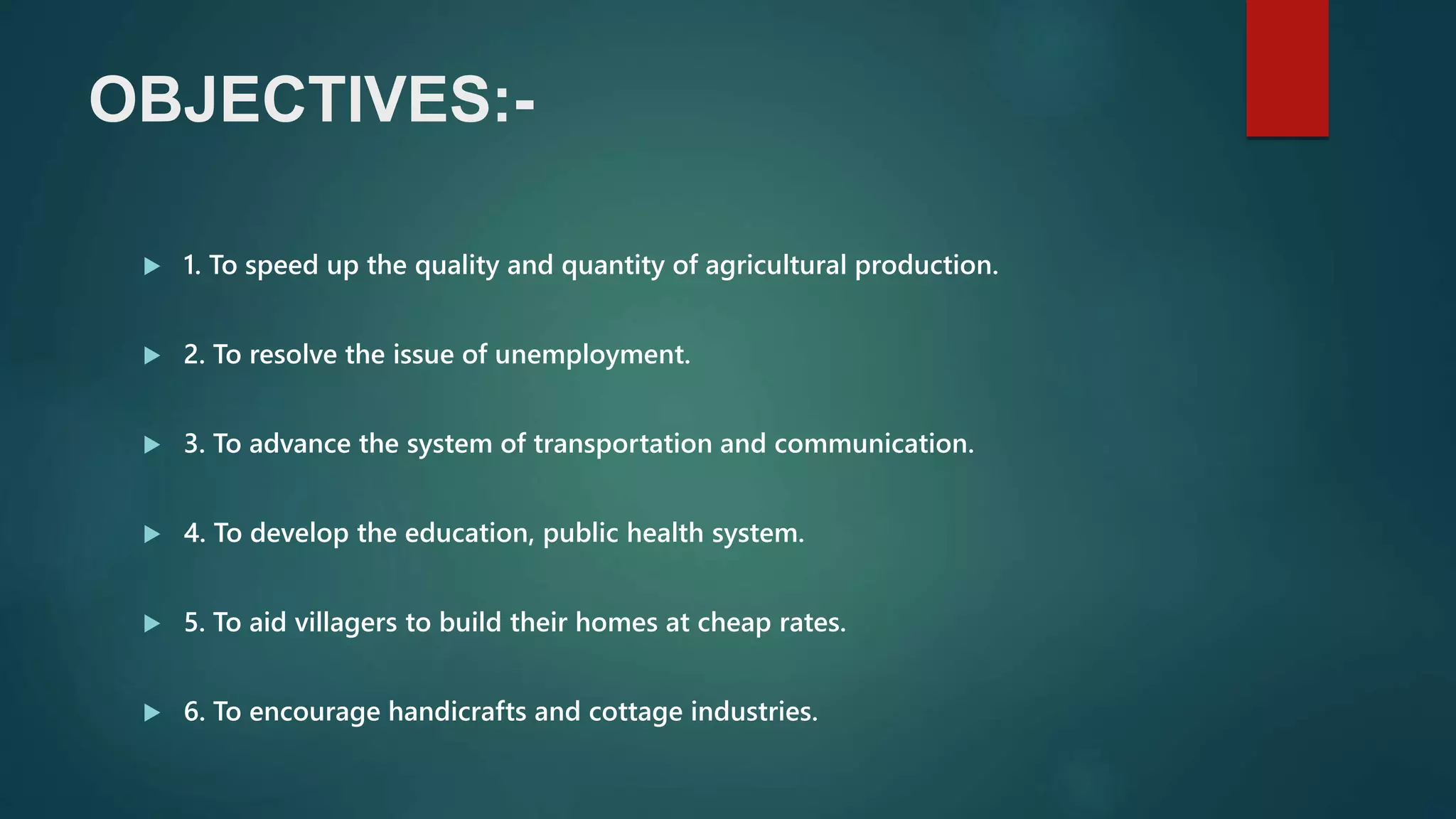 OBJECTIVES:-

1. To speed up the quality and quantity of agricultural production.

2. To resolve the issue of unemployment.

3. To advance the system of transportation and communication.

4. To develop the education, public health system.

5. To aid villagers to build their homes at cheap rates.

6. To encourage handicrafts and cottage industries.